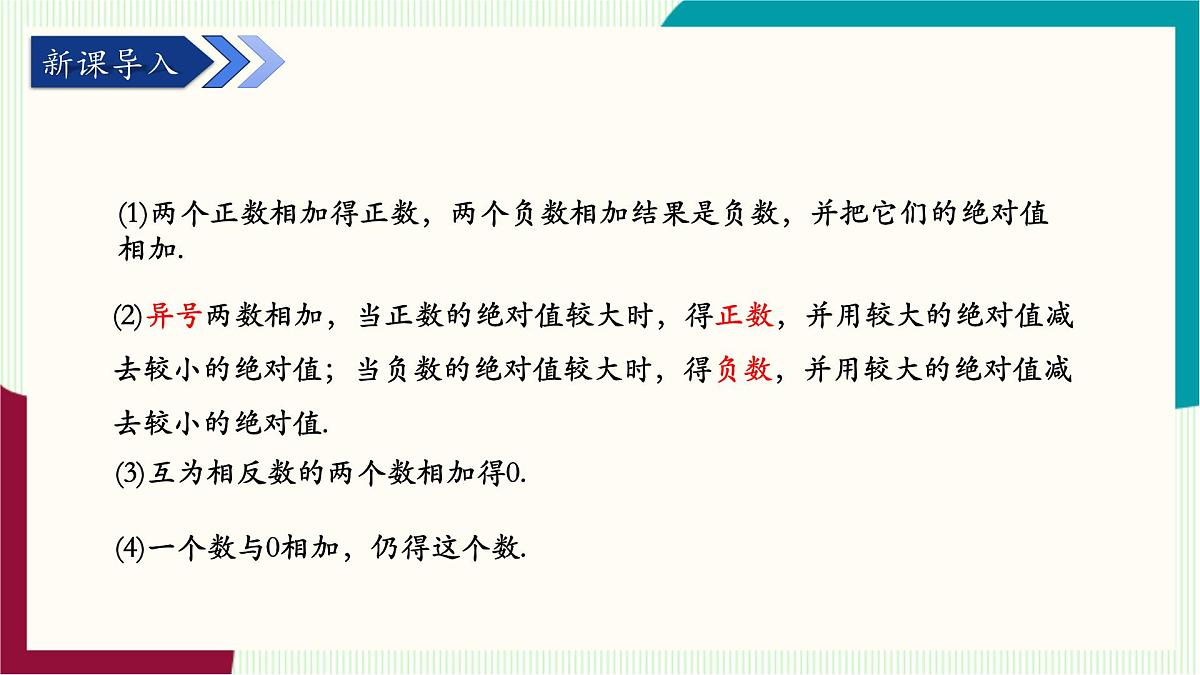 新课导入

(1)两个正数相加得正数，两个负数相加结果是负数，并把它们的绝对值相加.

(2)异号两数相加，当正数的绝对值较大时，得正数，并用较大的绝对值减去较小的绝对值；当负数的绝对值较大时，得负数，并用较大的绝对值减去较小的绝对值.

(3)互为相反数的两个数相加得0.

(4)一个数与0相加，仍得这个数.